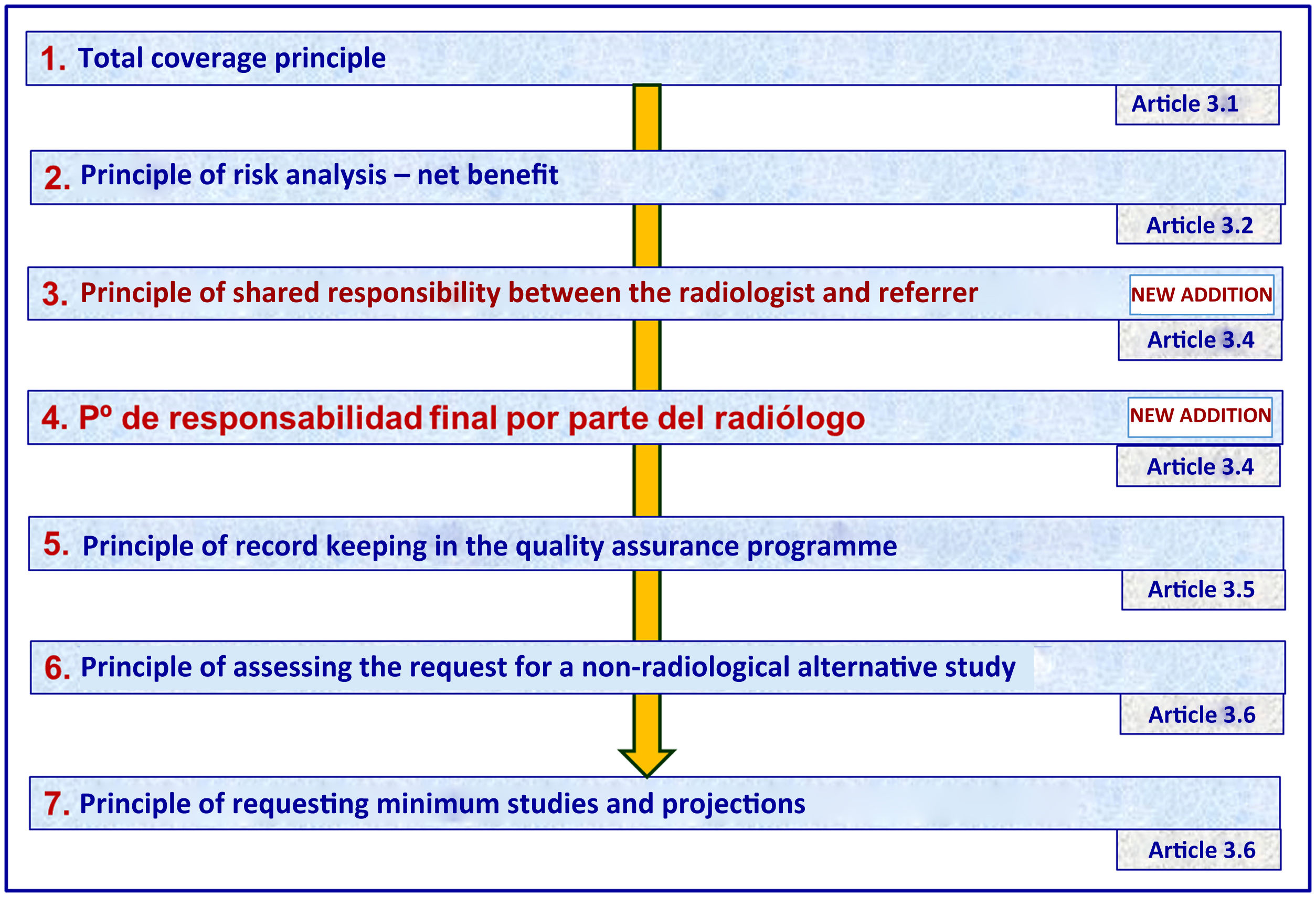 1. Total coverage principle

Article 3.1

2. Principle of risk analysis – net benefit

Article 3.2

3. Principle of shared responsibility between the radiologist and referrer

NEW ADDITION

Article 3.4

4. Pº de responsabilidad final por parte del radiólogo

NEW ADDITION

Article 3.4

5. Principle of record keeping in the quality assurance programme

Article 3.5

6. Principle of assessing the request for a non-radiological alternative study

Article 3.6

7. Principle of requesting minimum studies and projections

Article 3.6